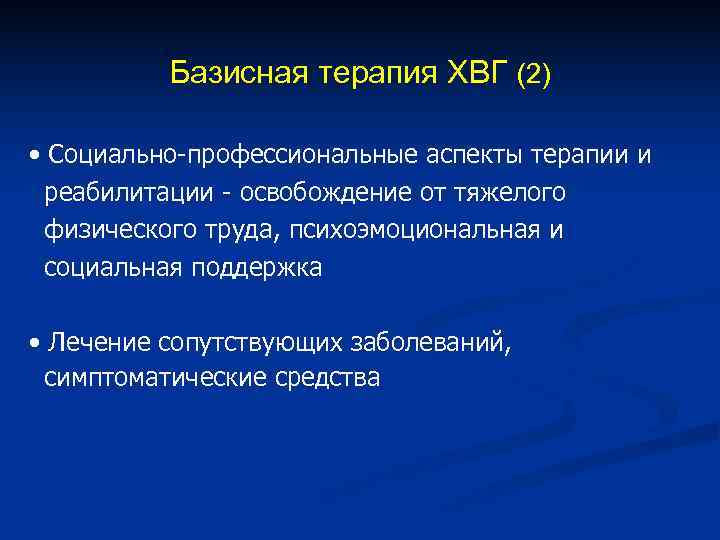 Базисная терапия ХВГ (2)

• Социально-профессиональные аспекты терапии и реабилитации - освобождение от тяжелого физического труда, психоэмоциональная и социальная поддержка

• Лечение сопутствующих заболеваний, симптоматические средства